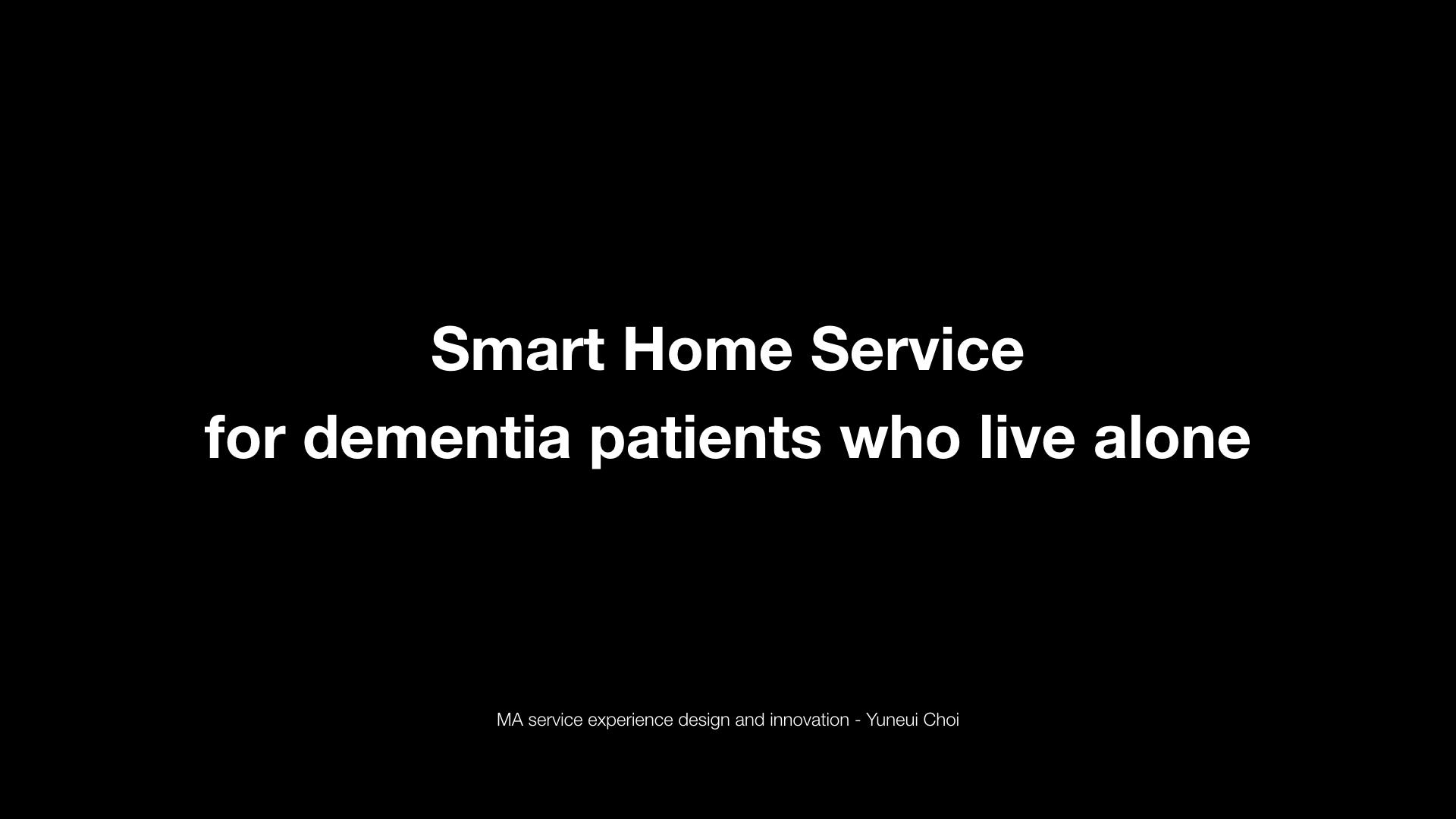 Smart Home Service
for dementia patients who live alone

MA service experience design and innovation - Yuneui Choi